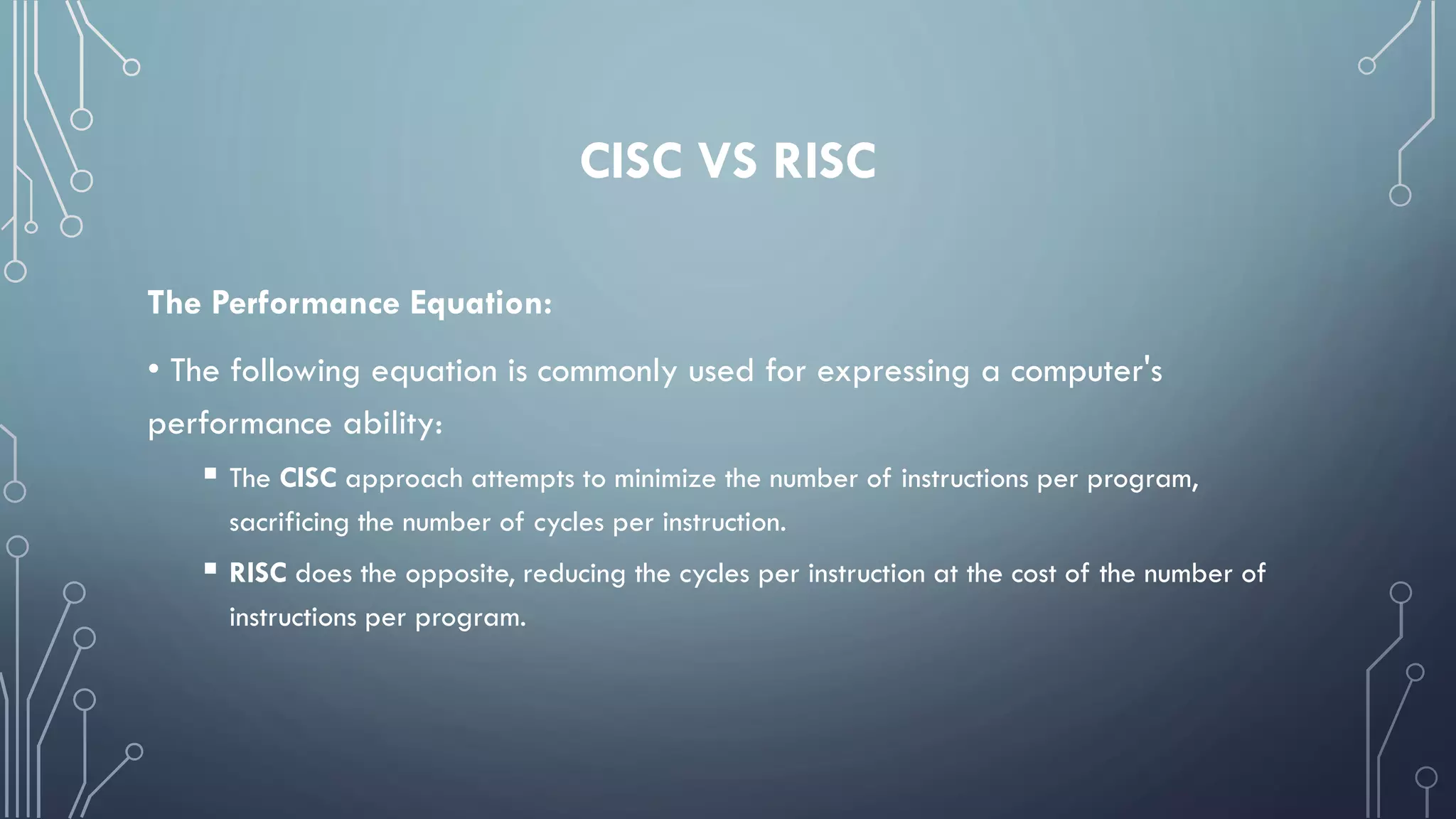 CISC VS RISC

The Performance Equation:

• The following equation is commonly used for expressing a computer's performance ability:

▪ The CISC approach attempts to minimize the number of instructions per program, sacrificing the number of cycles per instruction.

▪ RISC does the opposite, reducing the cycles per instruction at the cost of the number of instructions per program.